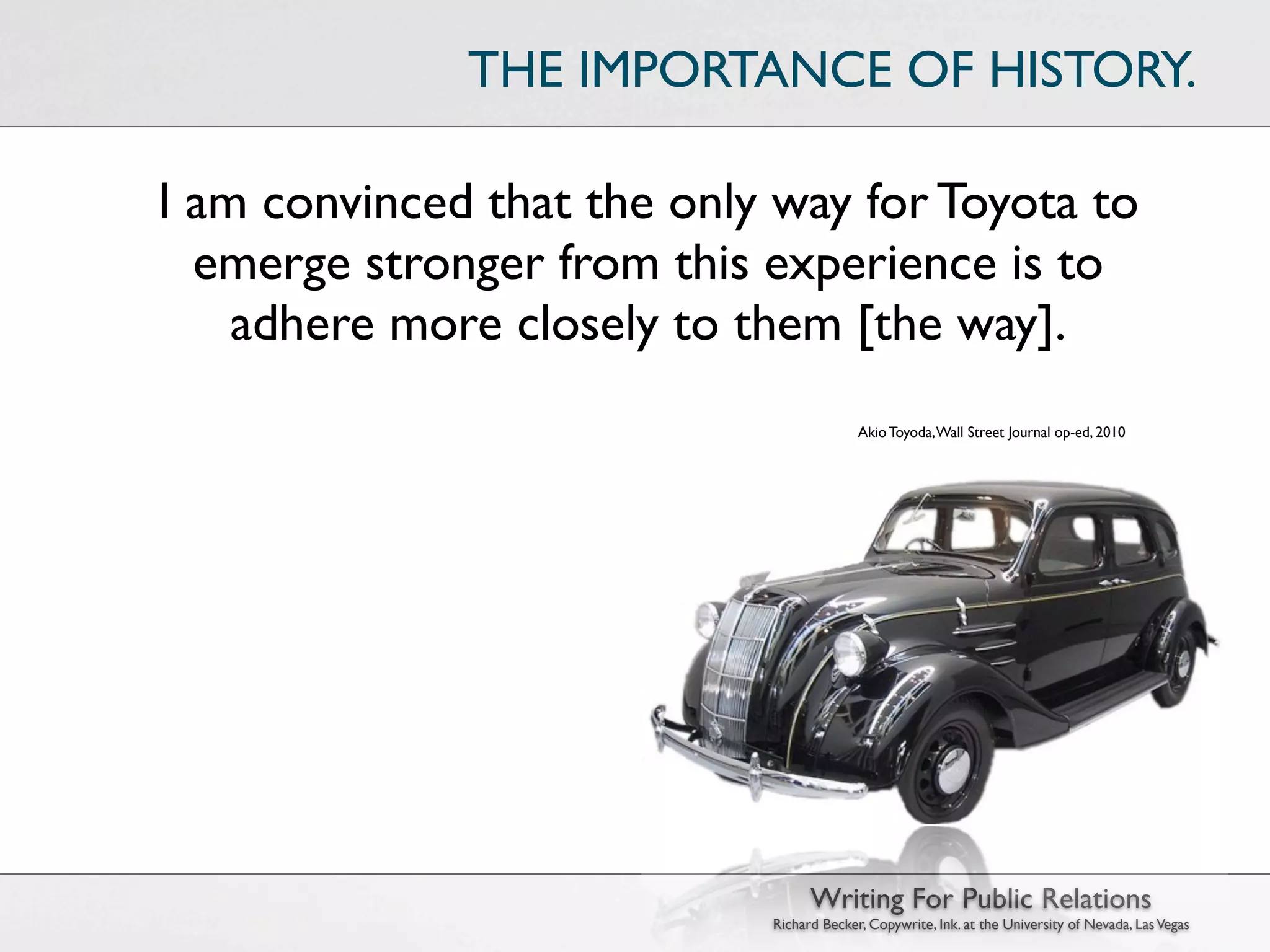 THE IMPORTANCE OF HISTORY.

I am convinced that the only way for Toyota to emerge stronger from this experience is to adhere more closely to them [the way].

Akio Toyoda, Wall Street Journal op-ed, 2010

Writing For Public Relations
Richard Becker, Copywrite, Ink. at the University of Nevada, Las Vegas